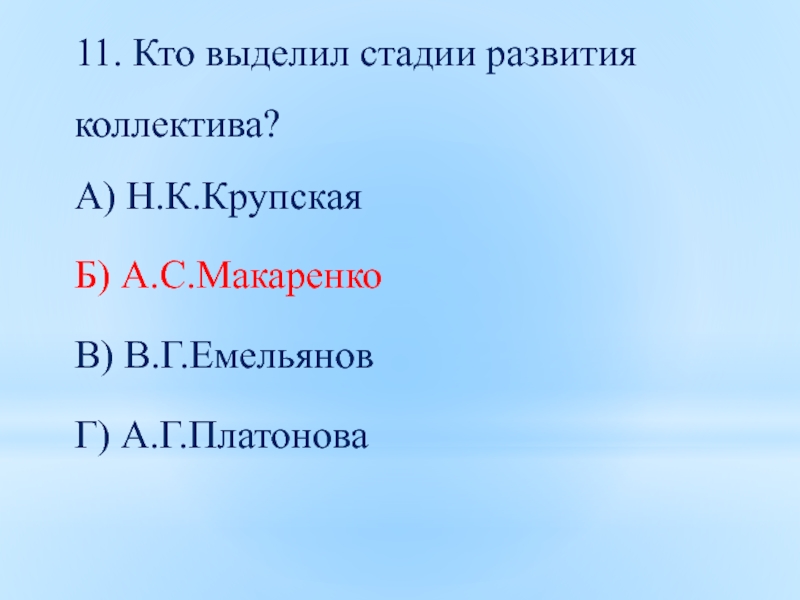 11. Кто выделил стадии развития коллектива?

А) Н.К.Крупская

Б) А.С.Макаренко

В) В.Г.Емельянов

Г) А.Г.Платонова